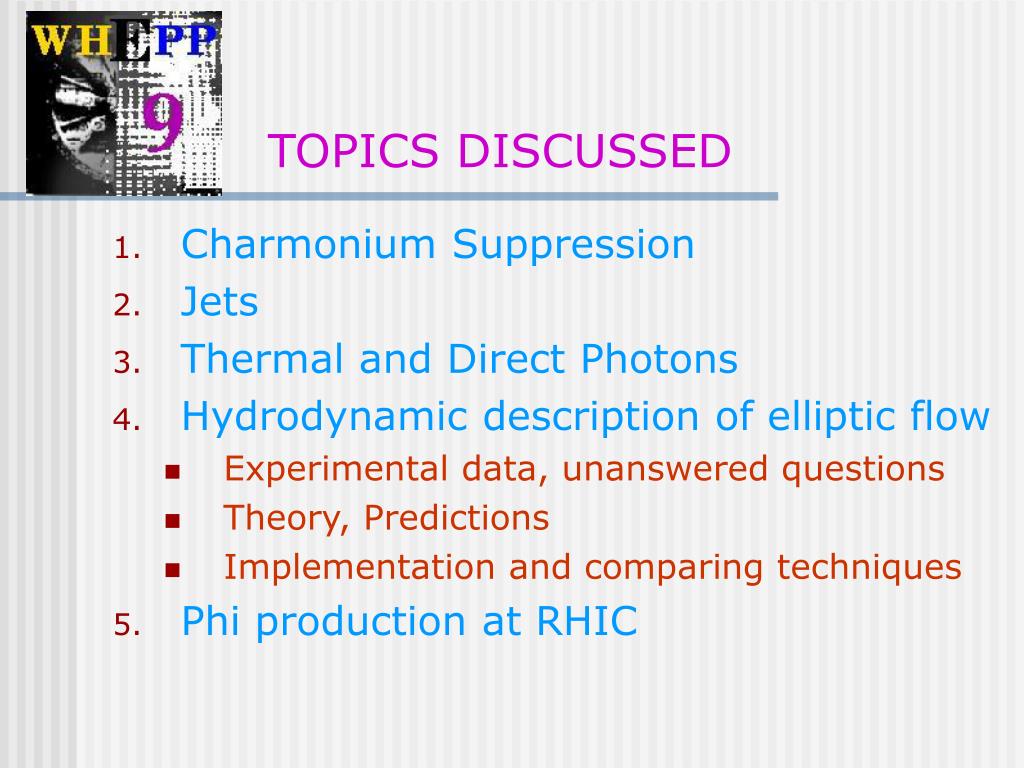 WHEPP 9

TOPICS DISCUSSED

1. Charmonium Suppression
2. Jets
3. Thermal and Direct Photons
4. Hydrodynamic description of elliptic flow
- Experimental data, unanswered questions
- Theory, Predictions
- Implementation and comparing techniques
5. Phi production at RHIC